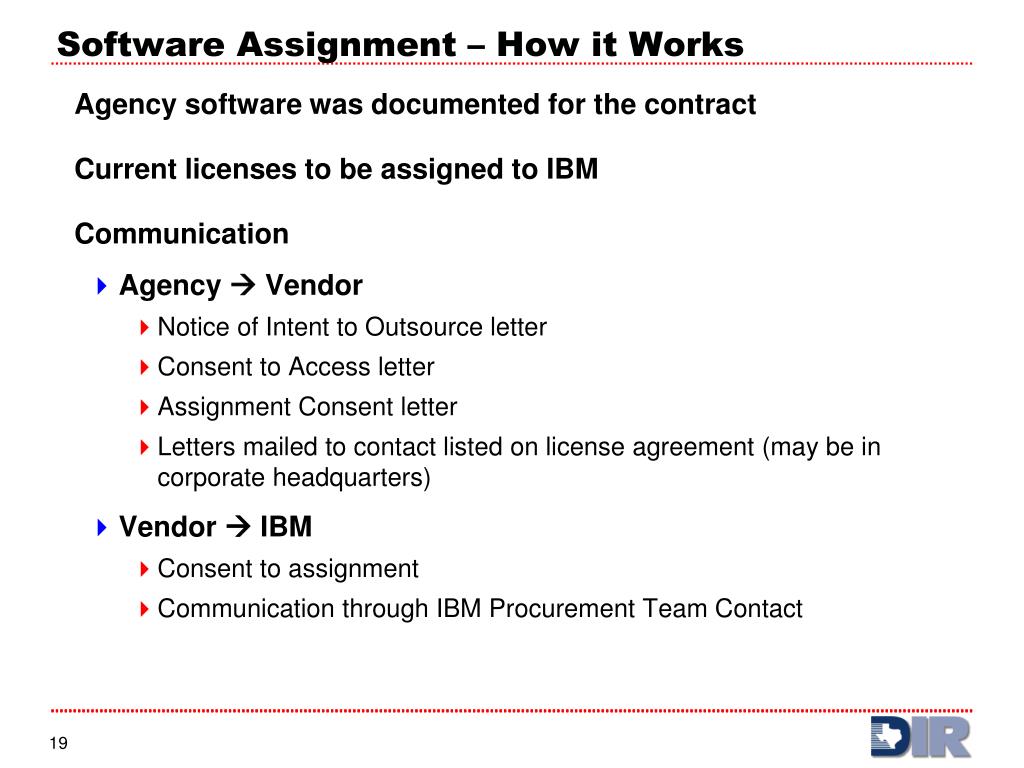 Software Assignment – How it Works

Agency software was documented for the contract

Current licenses to be assigned to IBM

Communication

Agency → Vendor

Notice of Intent to Outsource letter

Consent to Access letter

Assignment Consent letter

Letters mailed to contact listed on license agreement (may be in corporate headquarters)

Vendor → IBM

Consent to assignment

Communication through IBM Procurement Team Contact

19

DIR